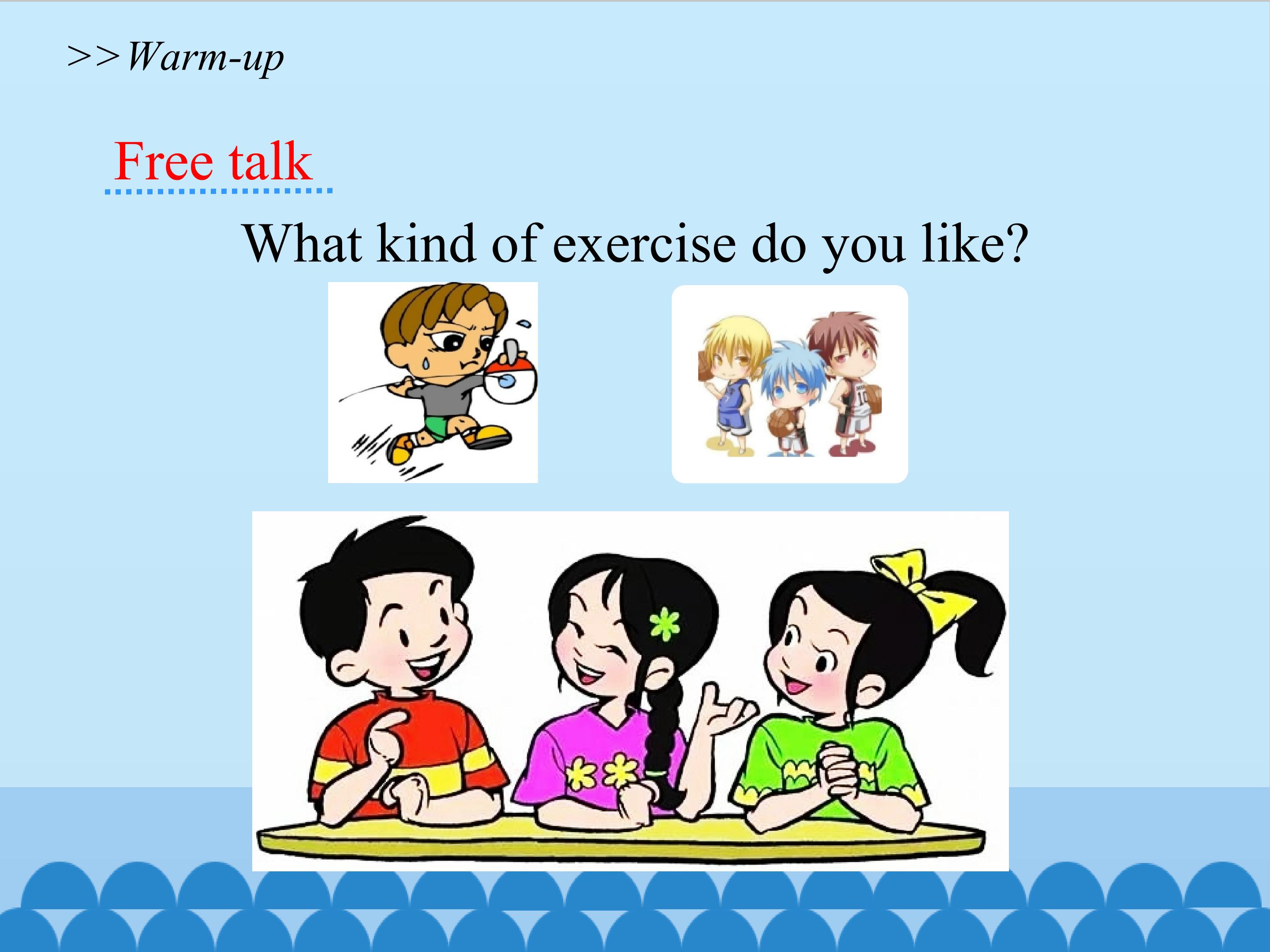 >>Warm-up

Free talk

What kind of exercise do you like?